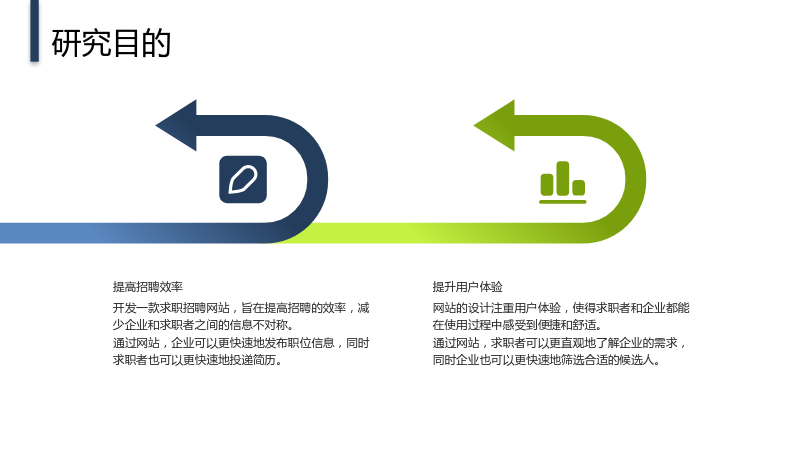 研究目的

提高招聘效率

开发一款求职招聘网站，旨在提高招聘的效率，减少企业和求职者之间的信息不对称。

通过网站，企业可以更快速地发布职位信息，同时求职者也可以更快速地投递简历。

提升用户体验

网站的设计注重用户体验，使得求职者和企业都能在使用过程中感受到便捷和舒适。

通过网站，求职者可以更直观地了解企业的需求，同时企业也可以更快速地筛选合适的候选人。